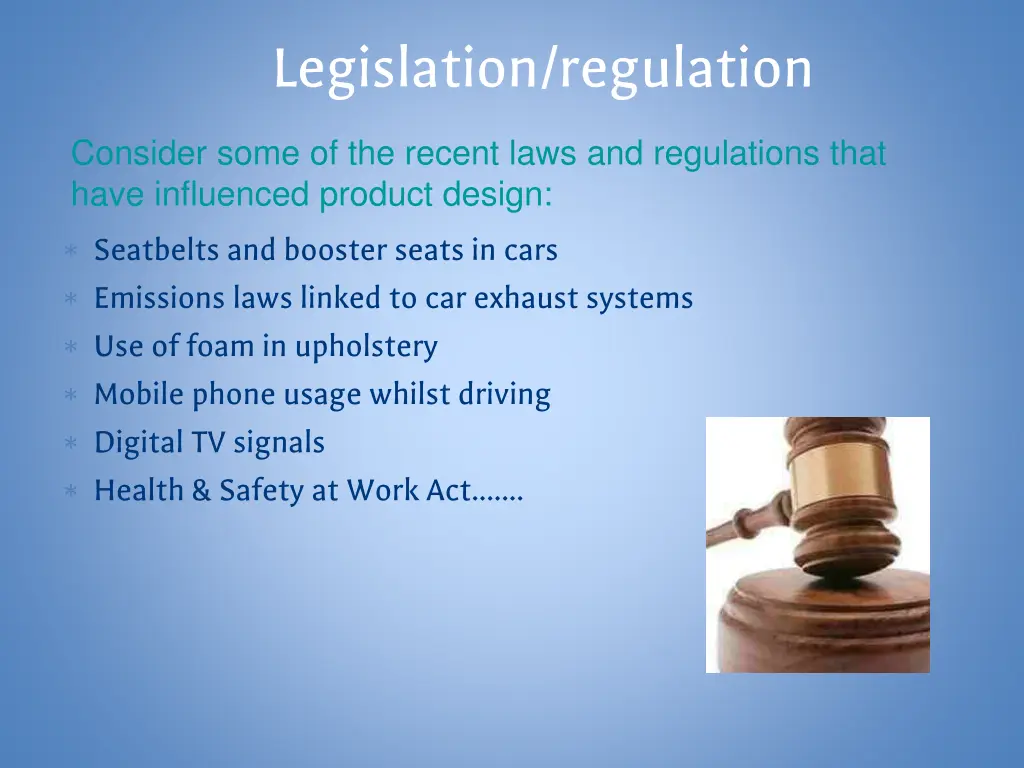 Legislation/regulation

Consider some of the recent laws and regulations that have influenced product design:

* Seatbelts and booster seats in cars
* Emissions laws linked to car exhaust systems
* Use of foam in upholstery
* Mobile phone usage whilst driving
* Digital TV signals
* Health & Safety at Work Act…….